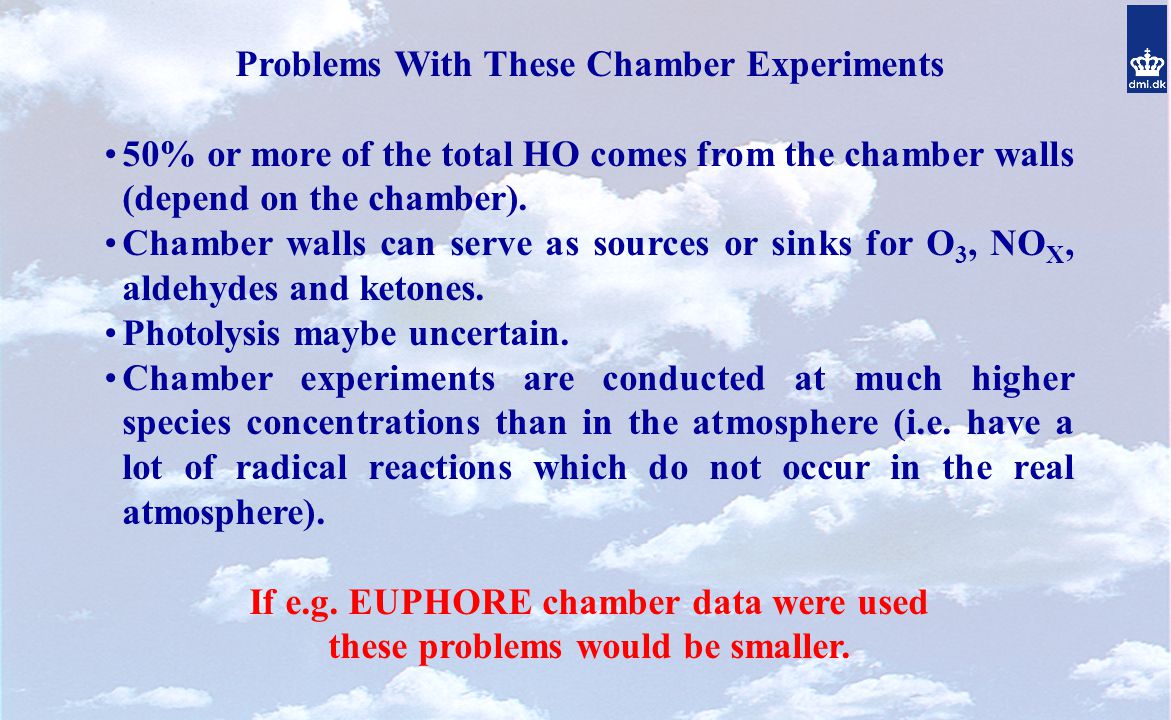 Problems With These Chamber Experiments

dmi.dk

• 50% or more of the total HO comes from the chamber walls (depend on the chamber).
• Chamber walls can serve as sources or sinks for $O_3$, $NO_X$, aldehydes and ketones.
• Photolysis maybe uncertain.
• Chamber experiments are conducted at much higher species concentrations than in the atmosphere (i.e. have a lot of radical reactions which do not occur in the real atmosphere).

If e.g. EUPHORE chamber data were used these problems would be smaller.